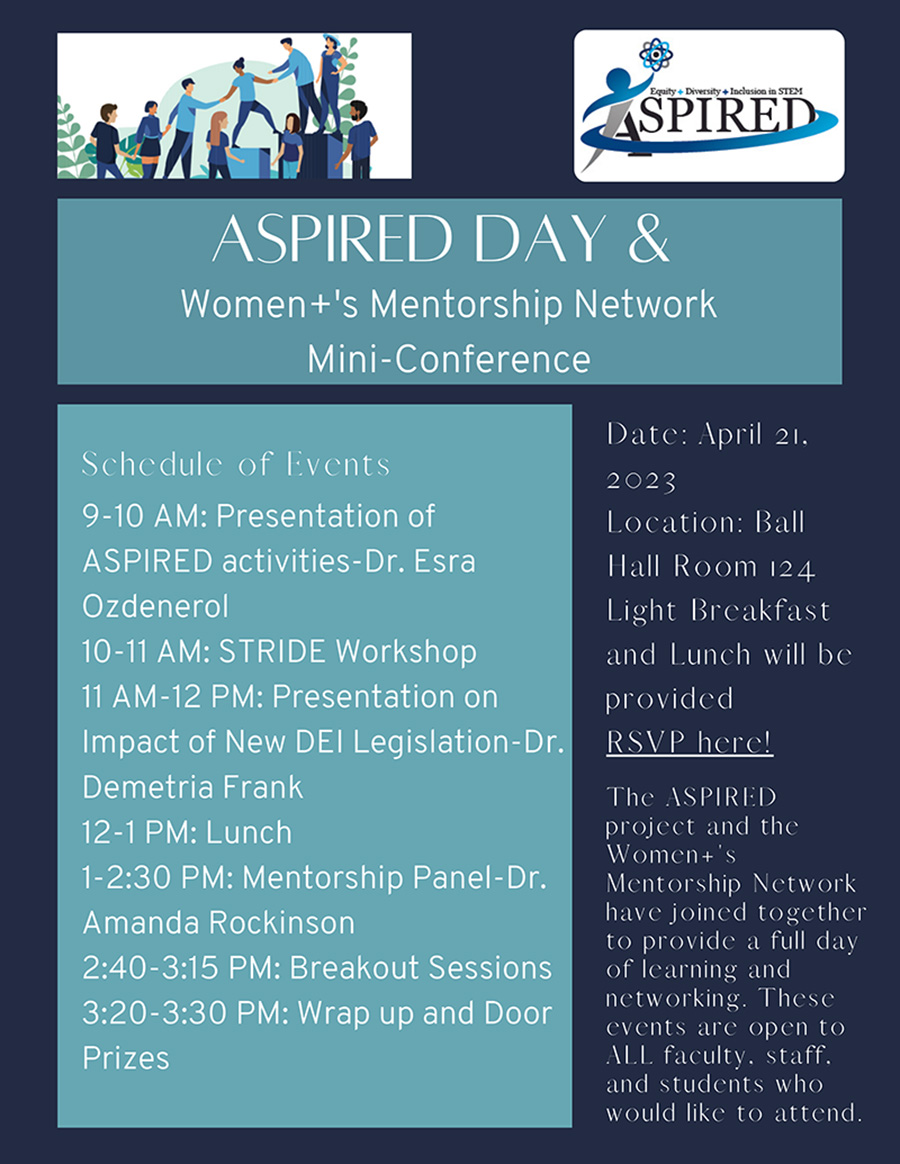 Equity + Diversity + Inclusion in STEM
ASPIRED

ASPIRED DAY &
Women+'s Mentorship Network
Mini-Conference

Schedule of Events
9-10 AM: Presentation of ASPIRED activities-Dr. Esra Ozdenerol
10-11 AM: STRIDE Workshop
11 AM-12 PM: Presentation on Impact of New DEI Legislation-Dr. Demetria Frank
12-1 PM: Lunch
1-2:30 PM: Mentorship Panel-Dr. Amanda Rockinson
2:40-3:15 PM: Breakout Sessions
3:20-3:30 PM: Wrap up and Door Prizes

Date: April 21, 2023
Location: Ball Hall Room 124
Light Breakfast and Lunch will be provided
RSVP here!

The ASPIRED project and the Women+'s Mentorship Network have joined together to provide a full day of learning and networking. These events are open to ALL faculty, staff, and students who would like to attend.